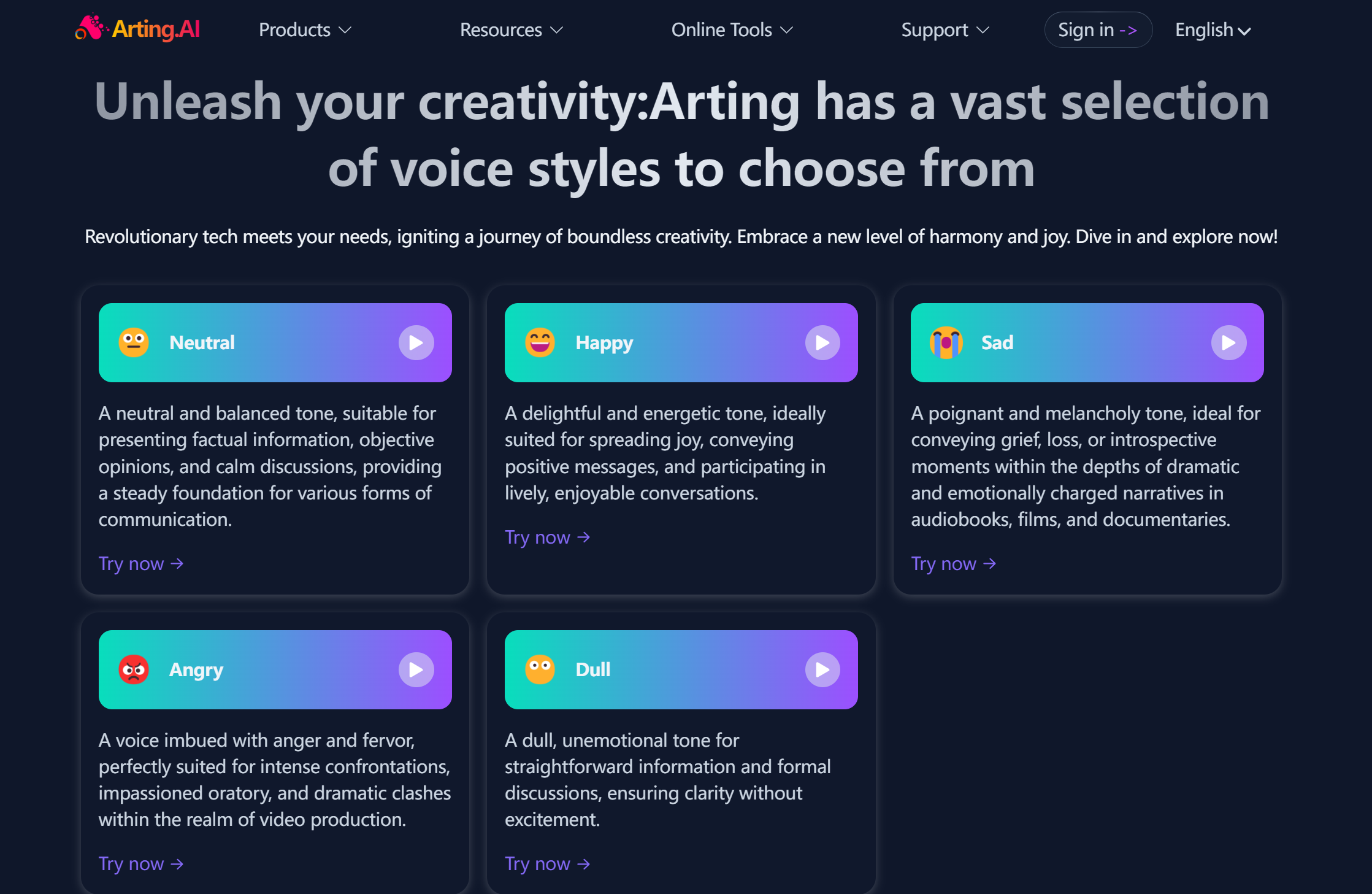 Arting.AI Products Resources Online Tools Support Sign in -> English

Unleash your creativity:Arting has a vast selection of voice styles to choose from

Revolutionary tech meets your needs, igniting a journey of boundless creativity. Embrace a new level of harmony and joy. Dive in and explore now!

Neutral

A neutral and balanced tone, suitable for presenting factual information, objective opinions, and calm discussions, providing a steady foundation for various forms of communication.

Try now →

Happy

A delightful and energetic tone, ideally suited for spreading joy, conveying positive messages, and participating in lively, enjoyable conversations.

Try now →

Sad

A poignant and melancholy tone, ideal for conveying grief, loss, or introspective moments within the depths of dramatic and emotionally charged narratives in audiobooks, films, and documentaries.

Try now →

Angry

A voice imbued with anger and fervor, perfectly suited for intense confrontations, impassioned oratory, and dramatic clashes within the realm of video production.

Try now →

Dull

A dull, unemotional tone for straightforward information and formal discussions, ensuring clarity without excitement.

Try now →